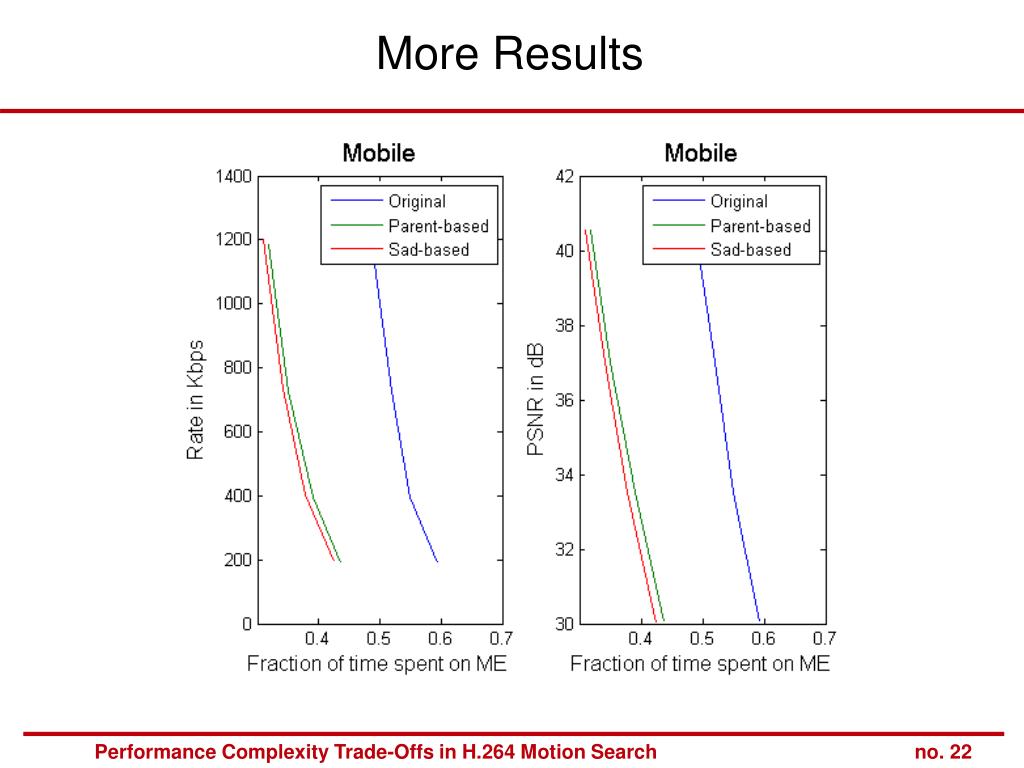 More Results

Mobile

Original
Parent-based
Sad-based

Rate in Kbps

1400
1200
1000
800
600
400
200
0

0.4 0.5 0.6 0.7

Fraction of time spent on ME

Mobile

Original
Parent-based
Sad-based

PSNR in dB

42
40
38
36
34
32
30

0.4 0.5 0.6 0.7

Fraction of time spent on ME

Performance Complexity Trade-Offs in H.264 Motion Search

no. 22